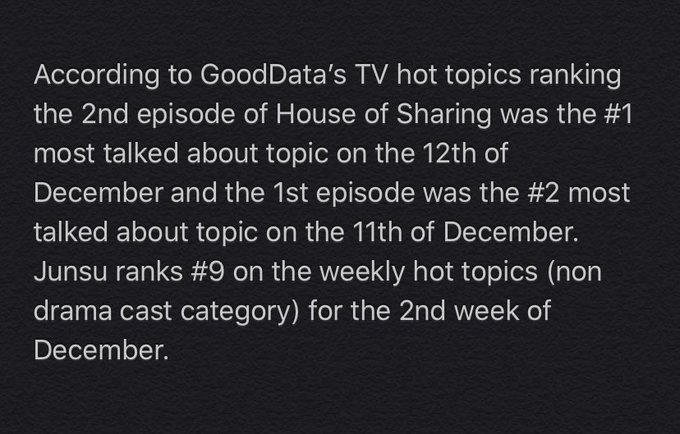 According to GoodData's TV hot topics ranking the 2nd episode of House of Sharing was the #1 most talked about topic on the 12th of December and the 1st episode was the #2 most talked about topic on the 11th of December. Junsu ranks #9 on the weekly hot topics (non drama cast category) for the 2nd week of December.